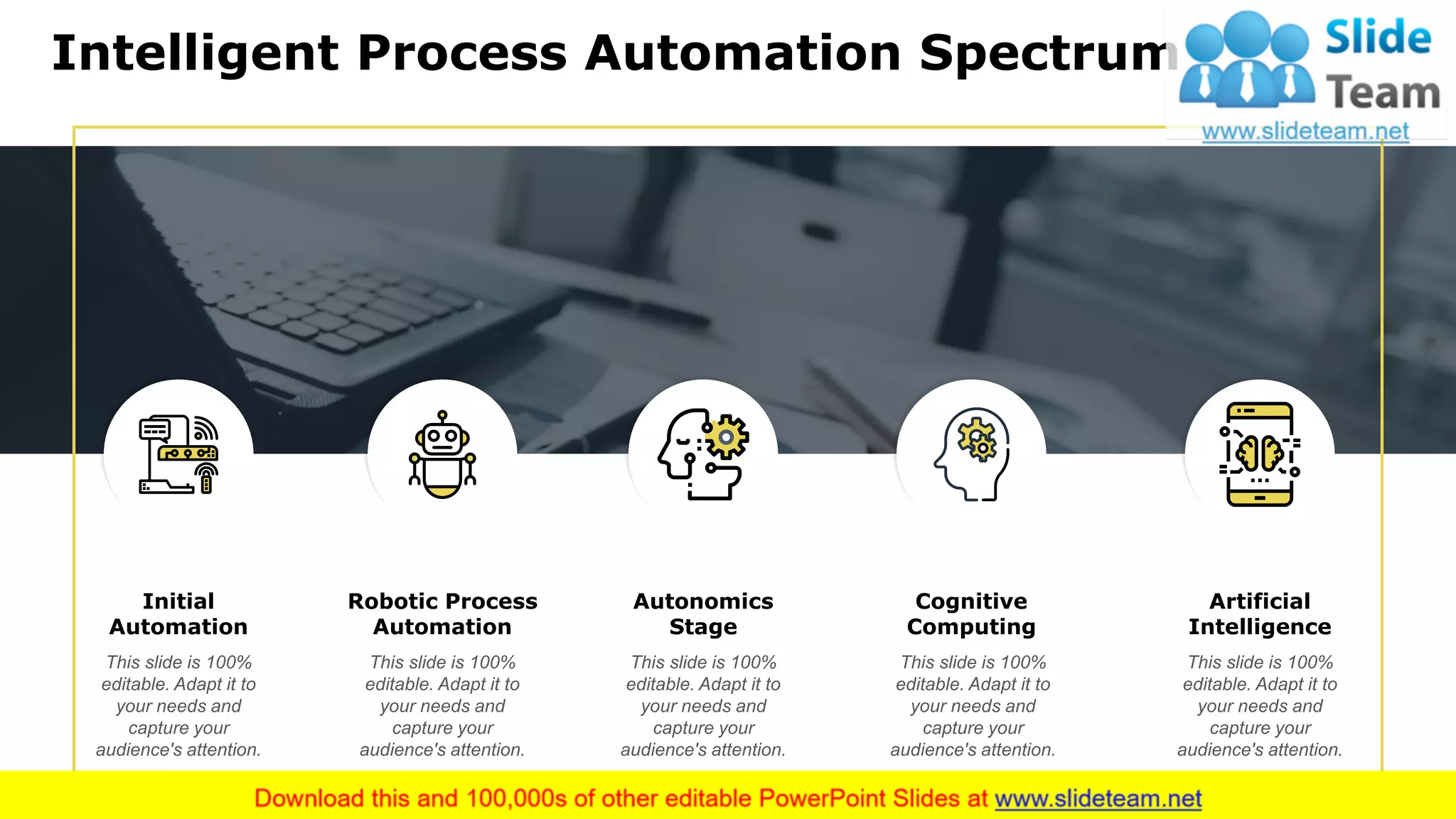 Intelligent Process Automation Spectrum

Slide Team
www.slideteam.net

Initial Automation
This slide is 100% editable. Adapt it to your needs and capture your audience's attention.

Robotic Process Automation
This slide is 100% editable. Adapt it to your needs and capture your audience's attention.

Autonomics Stage
This slide is 100% editable. Adapt it to your needs and capture your audience's attention.

Cognitive Computing
This slide is 100% editable. Adapt it to your needs and capture your audience's attention.

Artificial Intelligence
This slide is 100% editable. Adapt it to your needs and capture your audience's attention.

Download this and 100,000s of other editable PowerPoint Slides at www.slideteam.net